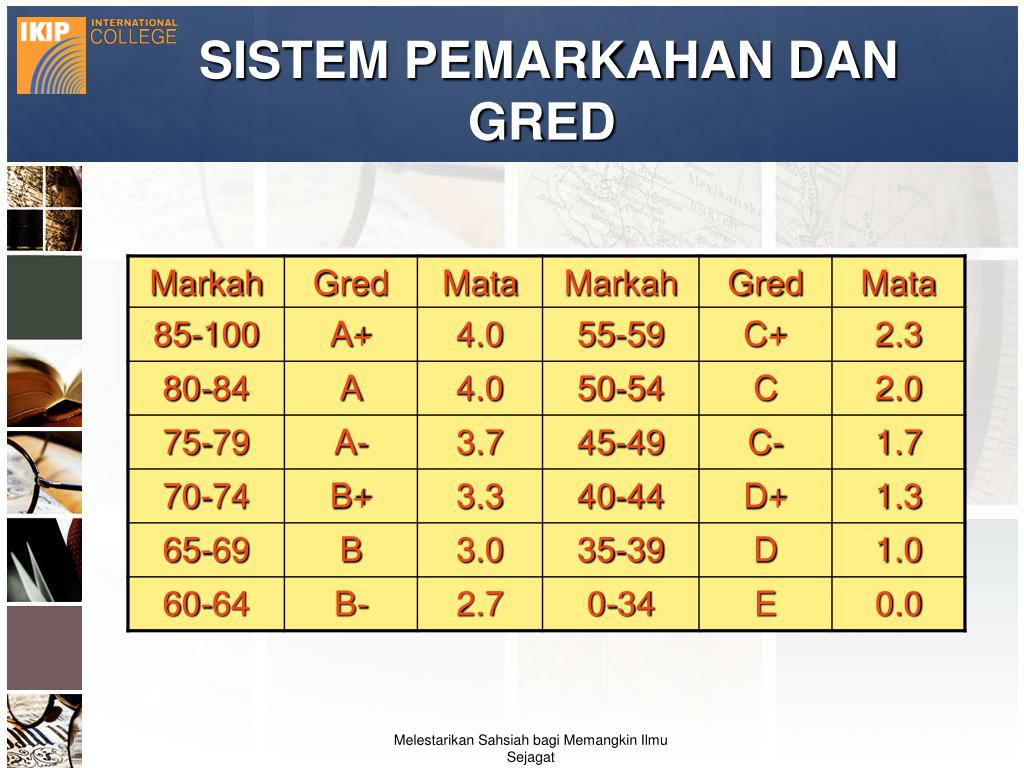 IKIP INTERNATIONAL COLLEGE

SISTEM PEMARKAHAN DAN GRED

| Markah | Gred | Mata | Markah | Gred | Mata |
|---|---|---|---|---|---|
| 85-100 | A+ | 4.0 | 55-59 | C+ | 2.3 |
| 80-84 | A | 4.0 | 50-54 | C | 2.0 |
| 75-79 | A- | 3.7 | 45-49 | C- | 1.7 |
| 70-74 | B+ | 3.3 | 40-44 | D+ | 1.3 |
| 65-69 | B | 3.0 | 35-39 | D | 1.0 |
| 60-64 | B- | 2.7 | 0-34 | E | 0.0 |

Melestarikan Sahsiah bagi Memangkin Ilmu Sejagat